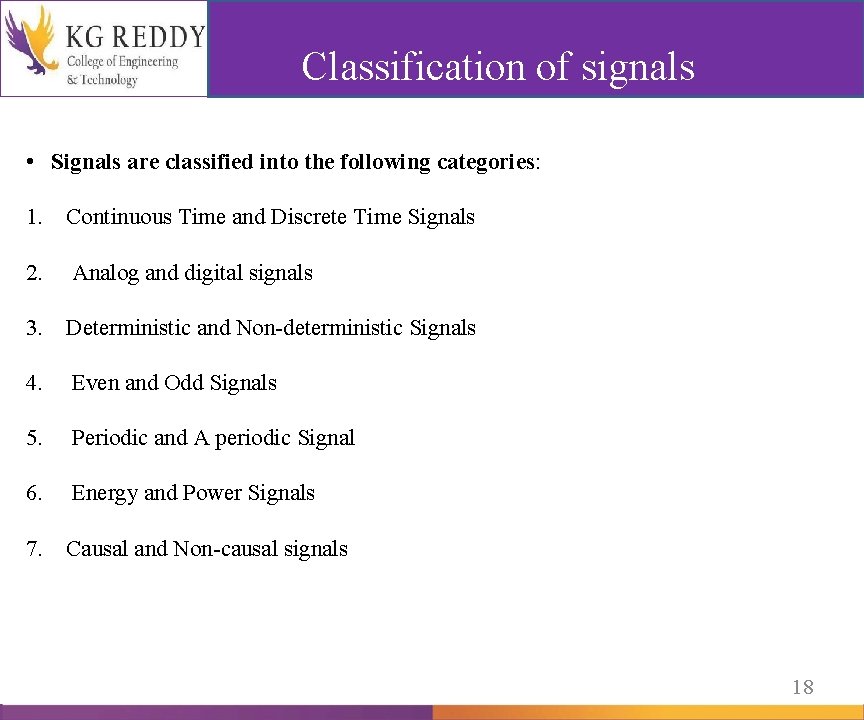 KG REDDY
College of Engineering
& Technology

Classification of signals

• Signals are classified into the following categories:

1. Continuous Time and Discrete Time Signals

2. Analog and digital signals

3. Deterministic and Non-deterministic Signals

4. Even and Odd Signals

5. Periodic and A periodic Signal

6. Energy and Power Signals

7. Causal and Non-causal signals

18